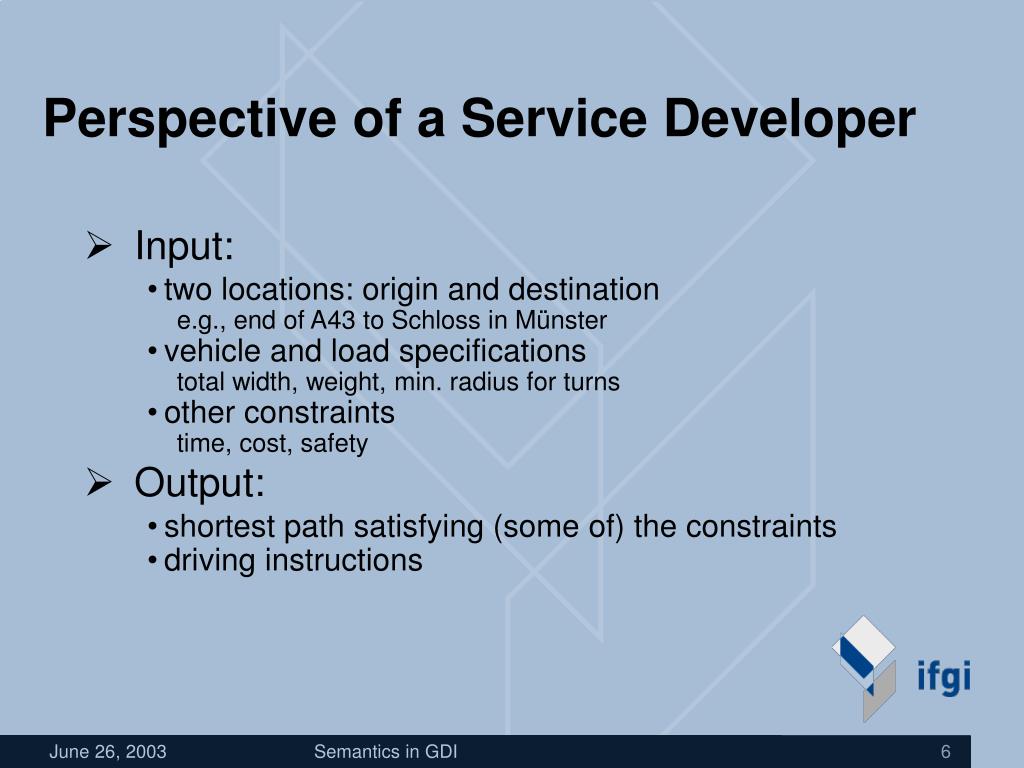 Perspective of a Service Developer

➢ Input:
• two locations: origin and destination
e.g., end of A43 to Schloss in Münster
• vehicle and load specifications
total width, weight, min. radius for turns
• other constraints
time, cost, safety

➢ Output:
• shortest path satisfying (some of) the constraints
• driving instructions

ifgi

June 26, 2003 Semantics in GDI 6